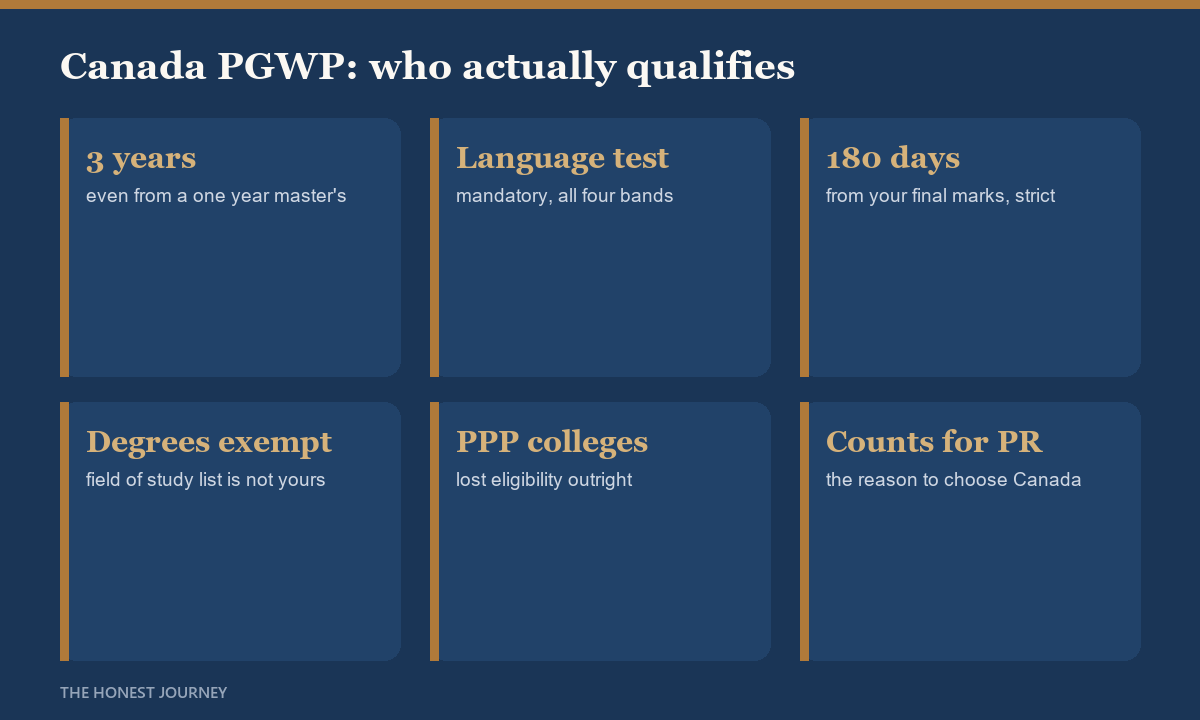 Canada PGWP: who actually qualifies

3 years
even from a one year master's

Language test
mandatory, all four bands

180 days
from your final marks, strict

Degrees exempt
field of study list is not yours

PPP colleges
lost eligibility outright

Counts for PR
the reason to choose Canada

THE HONEST JOURNEY